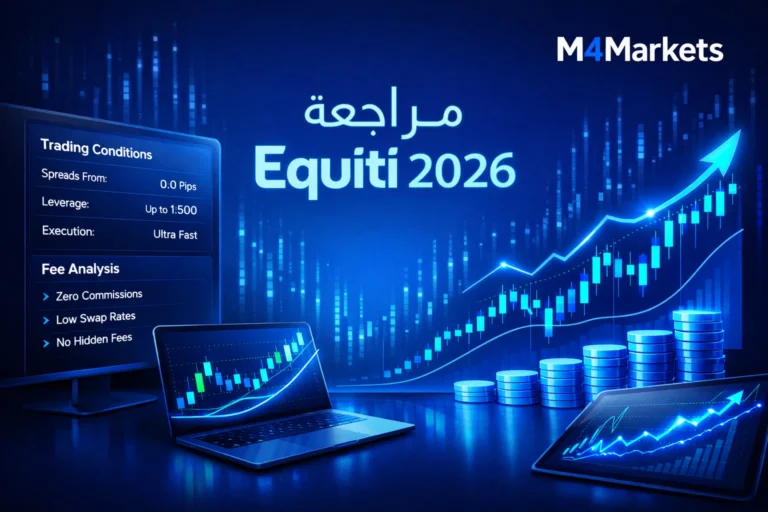 M4Markets

مراجعة
Equiti 2026

Trading Conditions
Spreads From: 0.0 Pips
Leverage: Up to 1:500
Execution: Ultra Fast

Fee Analysis
Zero Commissions
Low Swap Rates
No Hidden Fees